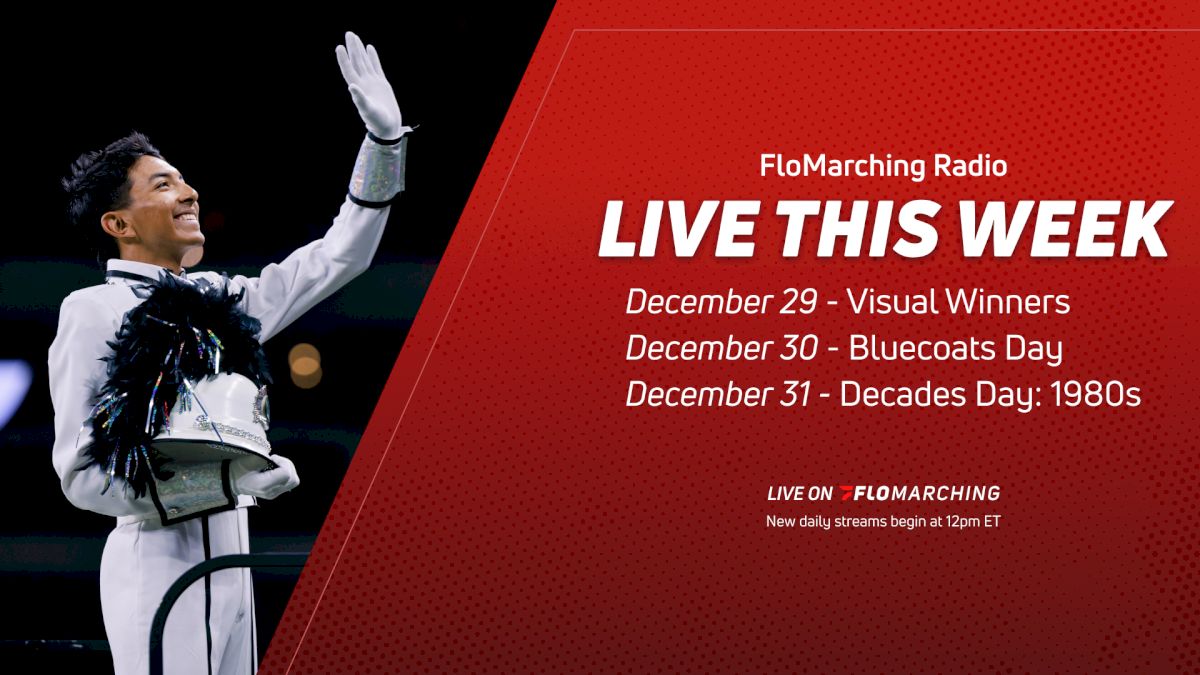 FloMarching Radio

LIVE THIS WEEK

December 29 - Visual Winners
December 30 - Bluecoats Day
December 31 - Decades Day: 1980s

LIVE ON FLOMARCHING
New daily streams begin at 12pm ET